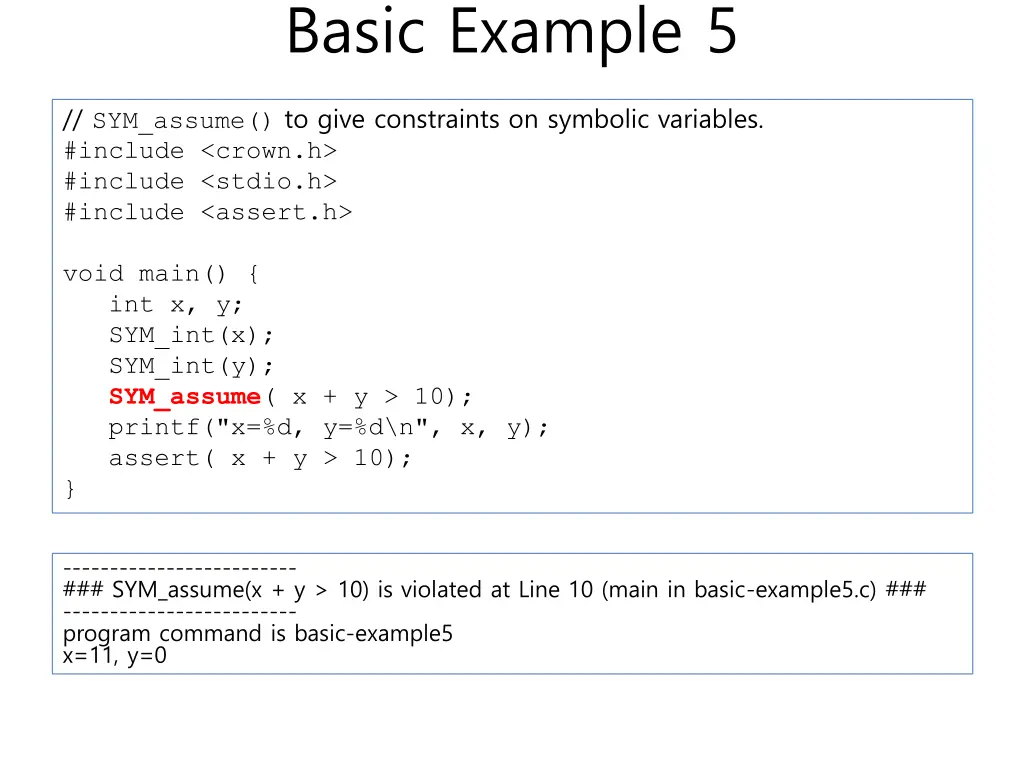 Basic Example 5

// SYM_assume() to give constraints on symbolic variables.
#include <crown.h>
#include <stdio.h>
#include <assert.h>

void main() {
int x, y;
SYM_int(x);
SYM_int(y);
SYM_assume( x + y > 10);
printf("x=%d, y=%d\n", x, y);
assert( x + y > 10);
}

-------------------------
### SYM_assume(x + y > 10) is violated at Line 10 (main in basic-example5.c) ###
-------------------------
program command is basic-example5
x=11, y=0